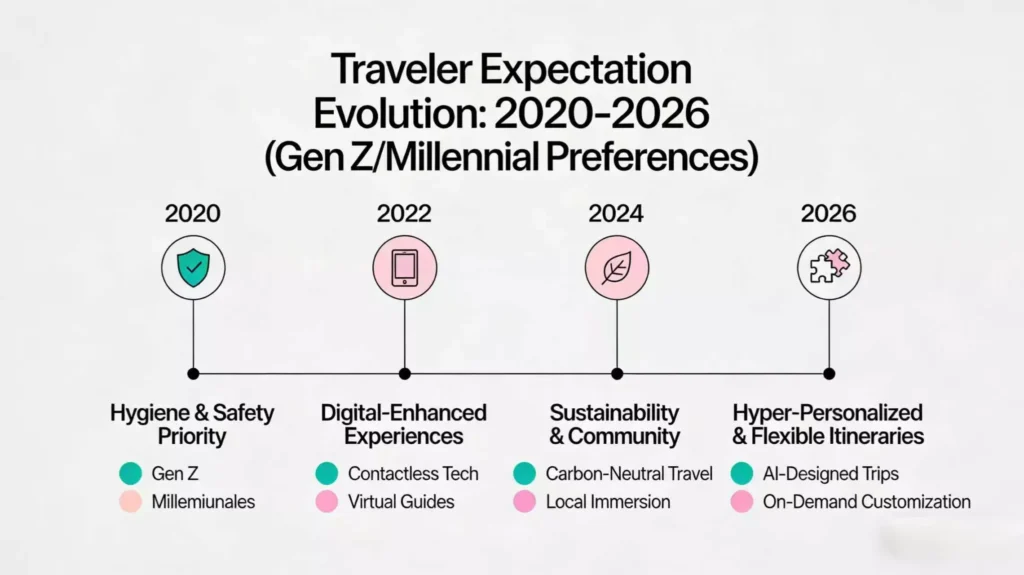 Traveler Expectation Evolution: 2020-2026 (Gen Z/Millennial Preferences)

2020

2022

2024

2026

Hygiene & Safety Priority

Gen Z

Millemiunales

Digital-Enhanced Experiences

Contactless Tech

Virtual Guides

Sustainability & Community

Carbon-Neutral Travel

Local Immersion

Hyper-Personalized & Flexible Itineraries

AI-Designed Trips

On-Demand Customization